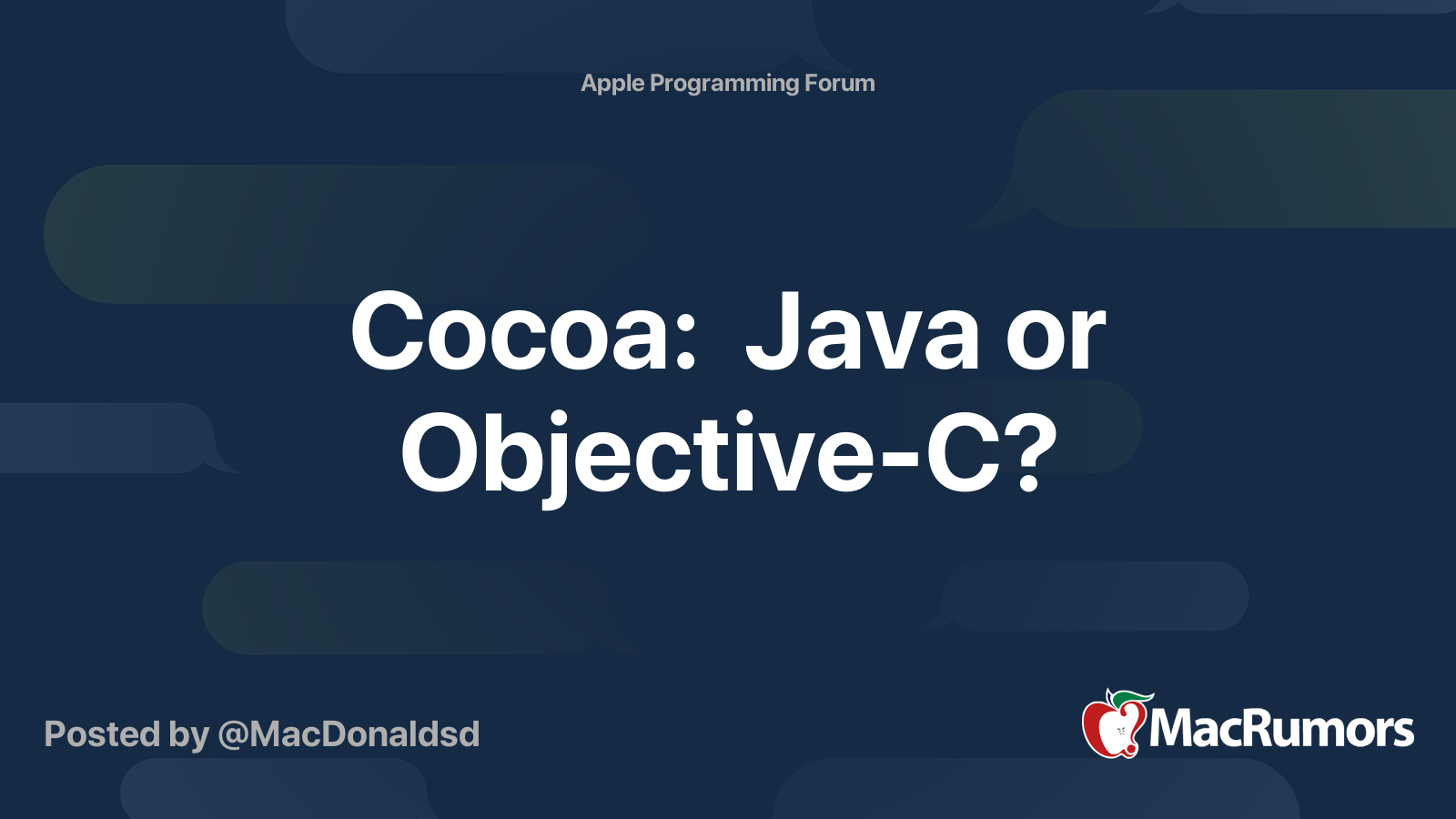 Apple Programming Forum

Cocoa:  Java or Objective-C?

Posted by @MacDonaldsd

MacRumors